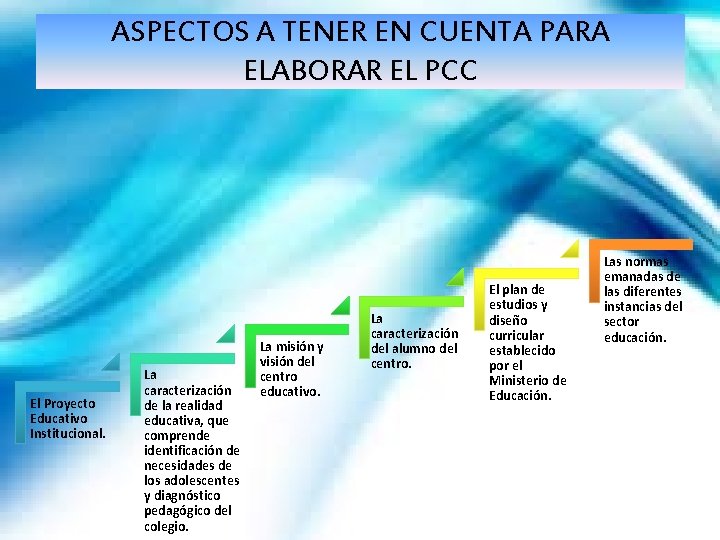 ASPECTOS A TENER EN CUENTA PARA ELABORAR EL PCC

El Proyecto Educativo Institucional.

La caracterización de la realidad educativa, que comprende identificación de necesidades de los adolescentes y diagnóstico pedagógico del colegio.

La misión y visión del centro educativo.

La caracterización del alumno del centro.

El plan de estudios y diseño curricular establecido por el Ministerio de Educación.

Las normas emanadas de las diferentes instancias del sector educación.